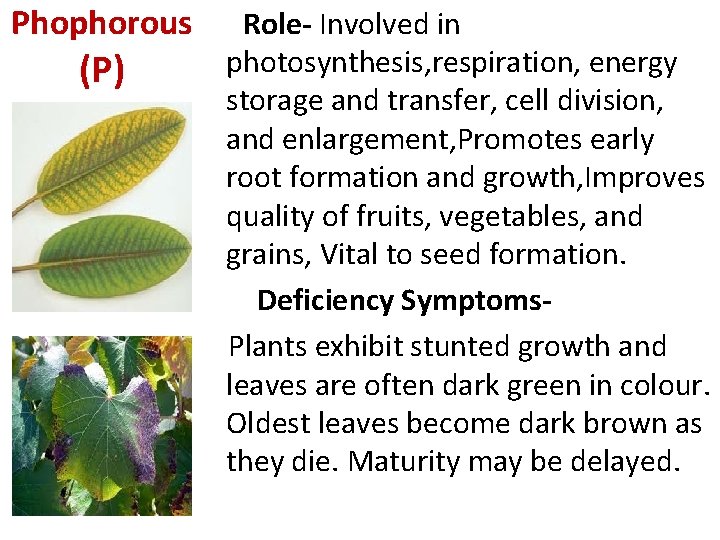 Phophorous (P)

Role- Involved in photosynthesis,respiration, energy storage and transfer, cell division, and enlargement,Promotes early root formation and growth,Improves quality of fruits, vegetables, and grains, Vital to seed formation.

Deficiency Symptoms-

Plants exhibit stunted growth and leaves are often dark green in colour. Oldest leaves become dark brown as they die. Maturity may be delayed.